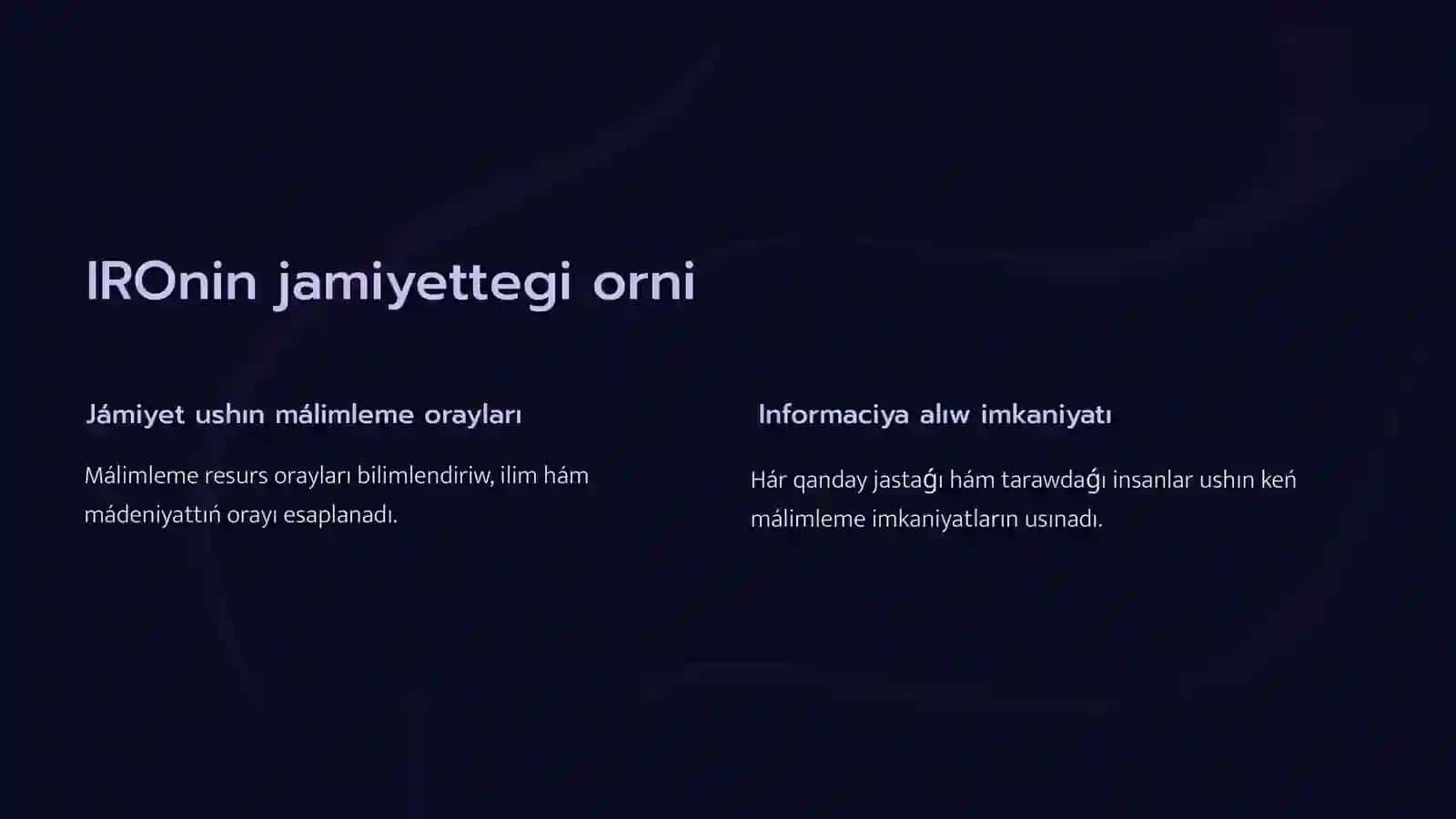 IROnin jamiyettegi orni

Jámiyet ushın málimleme orayları

Málimleme resurs orayları bilimlendiriw, ilim hám mádeniyattıń orayı esaplanadı.

Informaciya alıw imkaniyatı

Hár qanday jastaǵı hám tarawdaǵı insanlar ushın keń málimleme imkaniyatların usınadı.